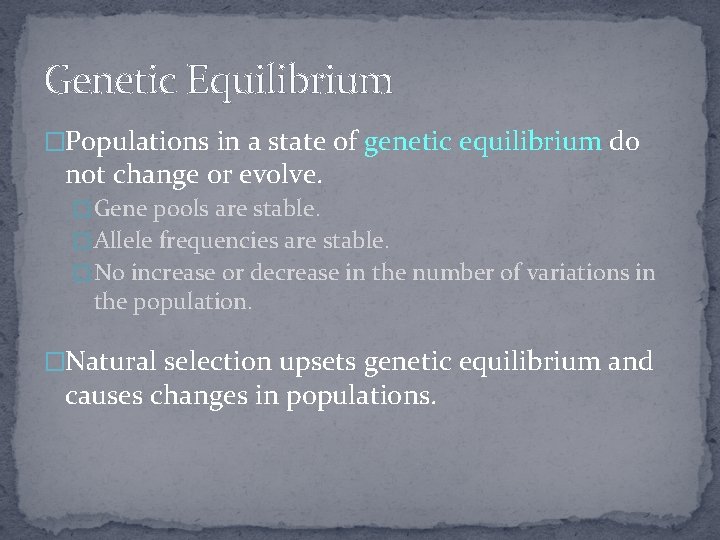 Genetic Equilibrium

□Populations in a state of genetic equilibrium do not change or evolve.

□Gene pools are stable.

□Allele frequencies are stable.

□No increase or decrease in the number of variations in the population.

□Natural selection upsets genetic equilibrium and causes changes in populations.